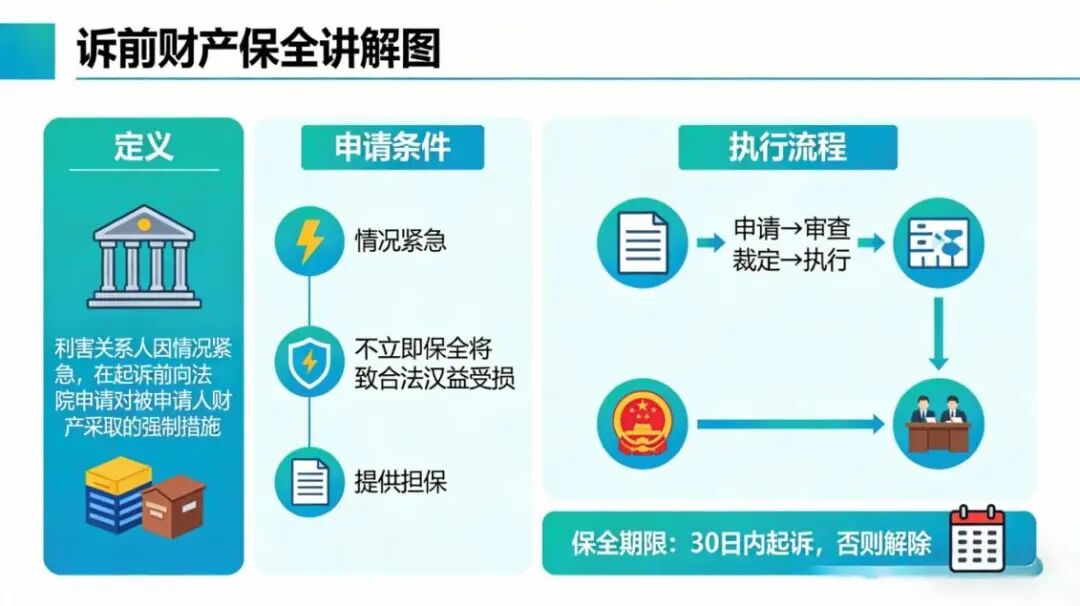 诉前财产保全讲解图

定义

利害关系人因情况紧急，在起诉前向法院申请对被申请人财产采取的强制措施

申请条件

情况紧急

不立即保全将致合法汉益受损

提供担保

执行流程

申请→审查
裁定→执行

保全期限：30日内起诉，否则解除